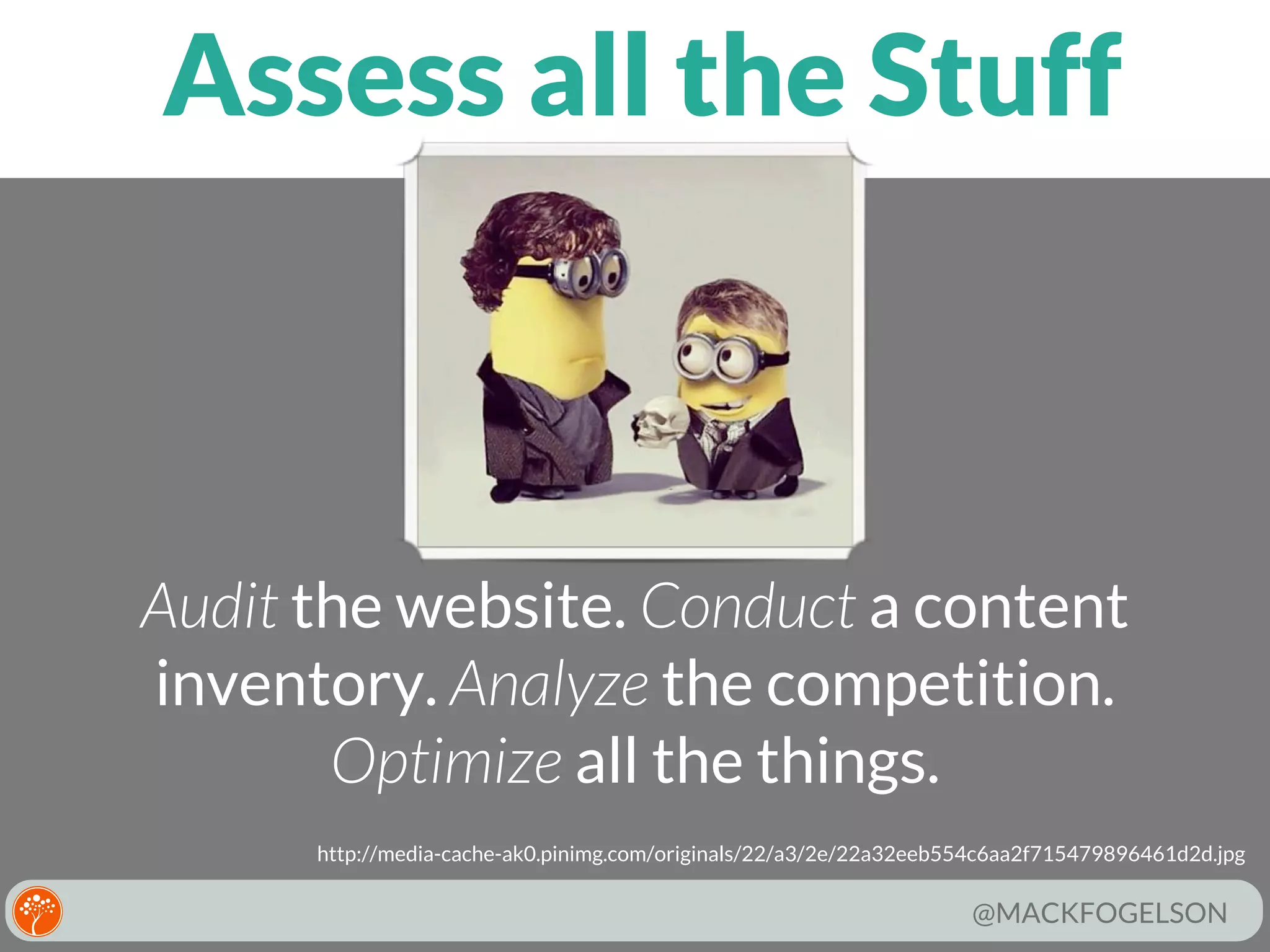 Assess all the Stuff

Audit the website. Conduct a content inventory. Analyze the competition. Optimize all the things.

http://media-cache-ak0.pinimg.com/originals/22/a3/2e/22a32eeb554c6aa2f715479896461d2d.jpg

@MACKFOGELSON